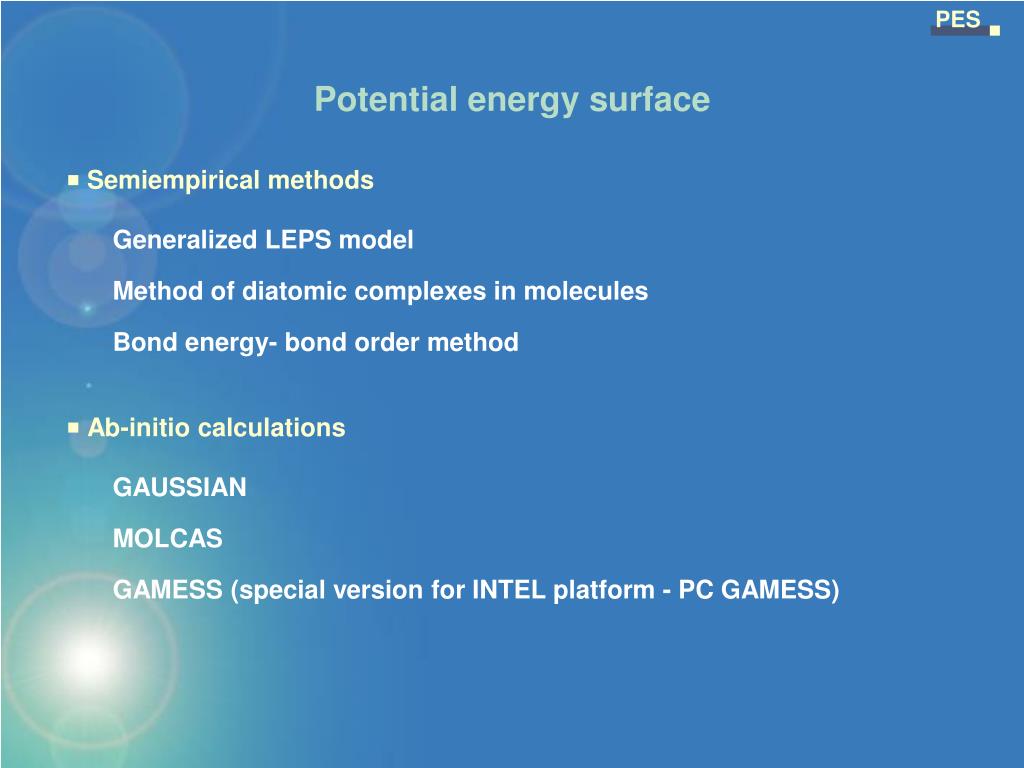 PES

Potential energy surface

Semiempirical methods

Generalized LEPS model

Method of diatomic complexes in molecules

Bond energy- bond order method

Ab-initio calculations

GAUSSIAN

MOLCAS

GAMESS (special version for INTEL platform - PC GAMESS)